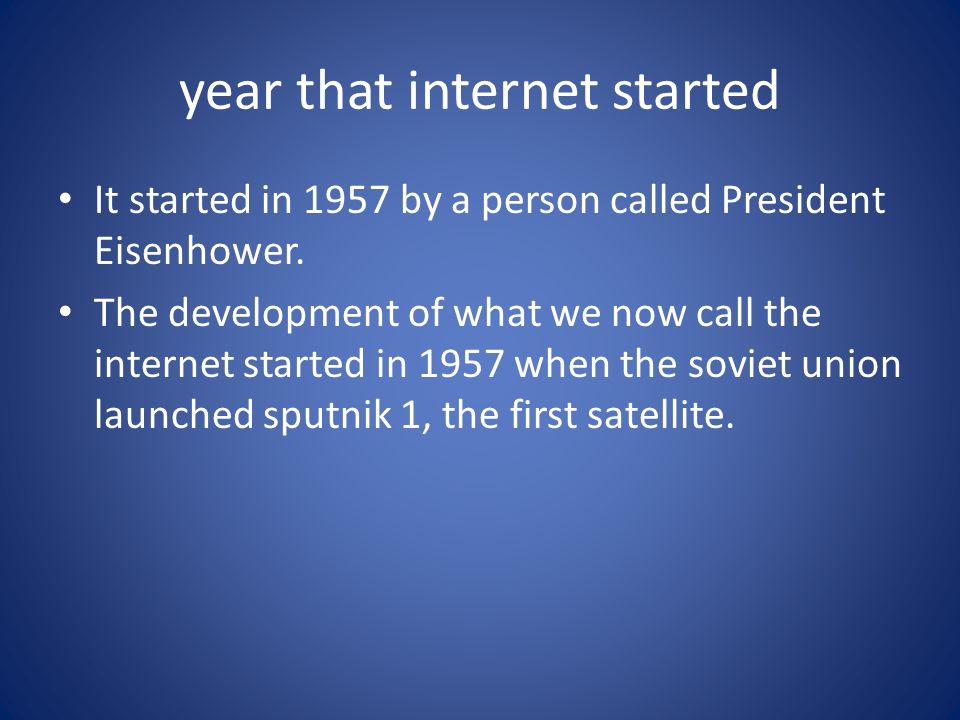 year that internet started

• It started in 1957 by a person called President Eisenhower.

• The development of what we now call the internet started in 1957 when the soviet union launched sputnik 1, the first satellite.